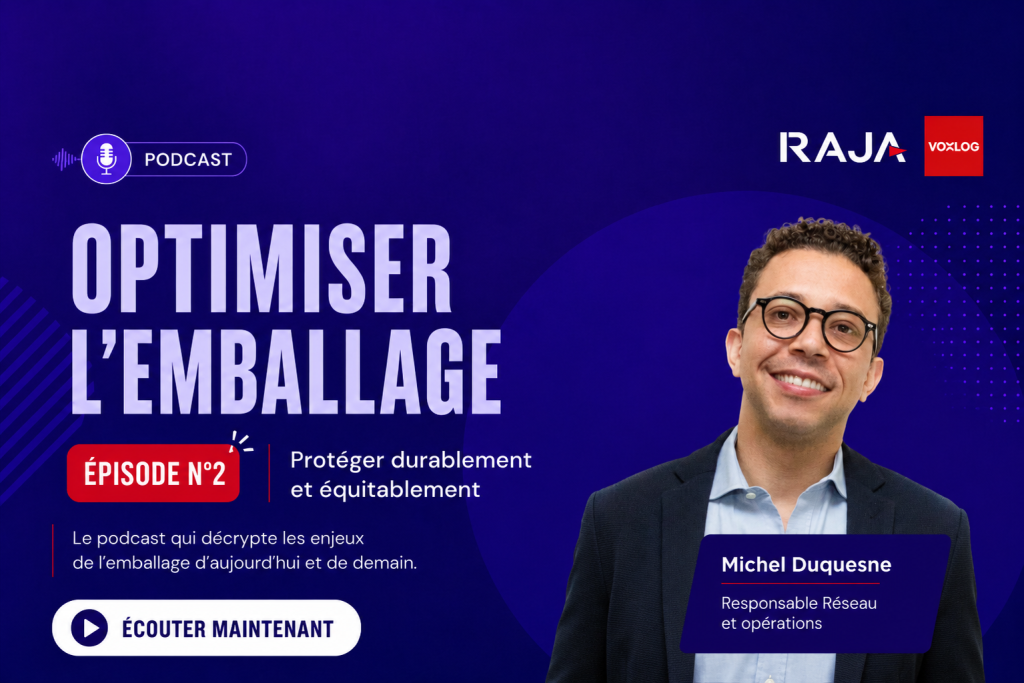 PODCAST

RAJA

VOXLOG

OPTIMISER L'EMBALLAGE

ÉPISODE N°2

Protéger durablement et équitablement

Le podcast qui décrypte les enjeux de l'emballage d'aujourd'hui et de demain.

ÉCOUTER MAINTENANT

Michel Duquesne

Responsable Réseau et opérations